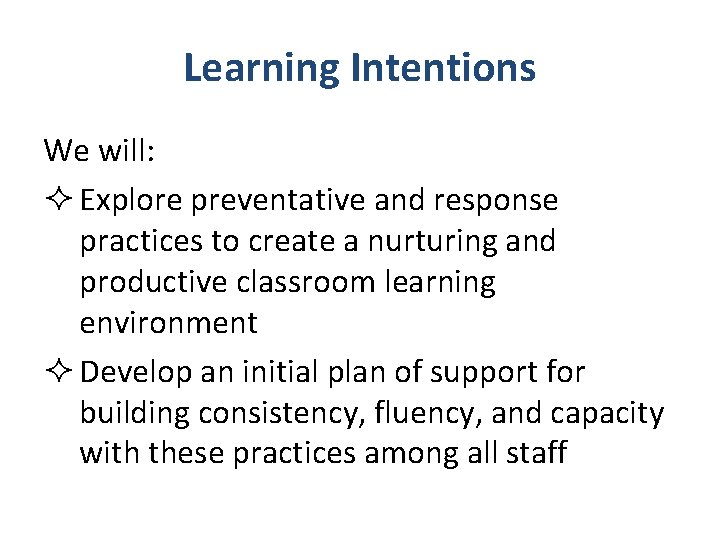 Learning Intentions

We will:

✧ Explore preventative and response practices to create a nurturing and productive classroom learning environment

✧ Develop an initial plan of support for building consistency, fluency, and capacity with these practices among all staff